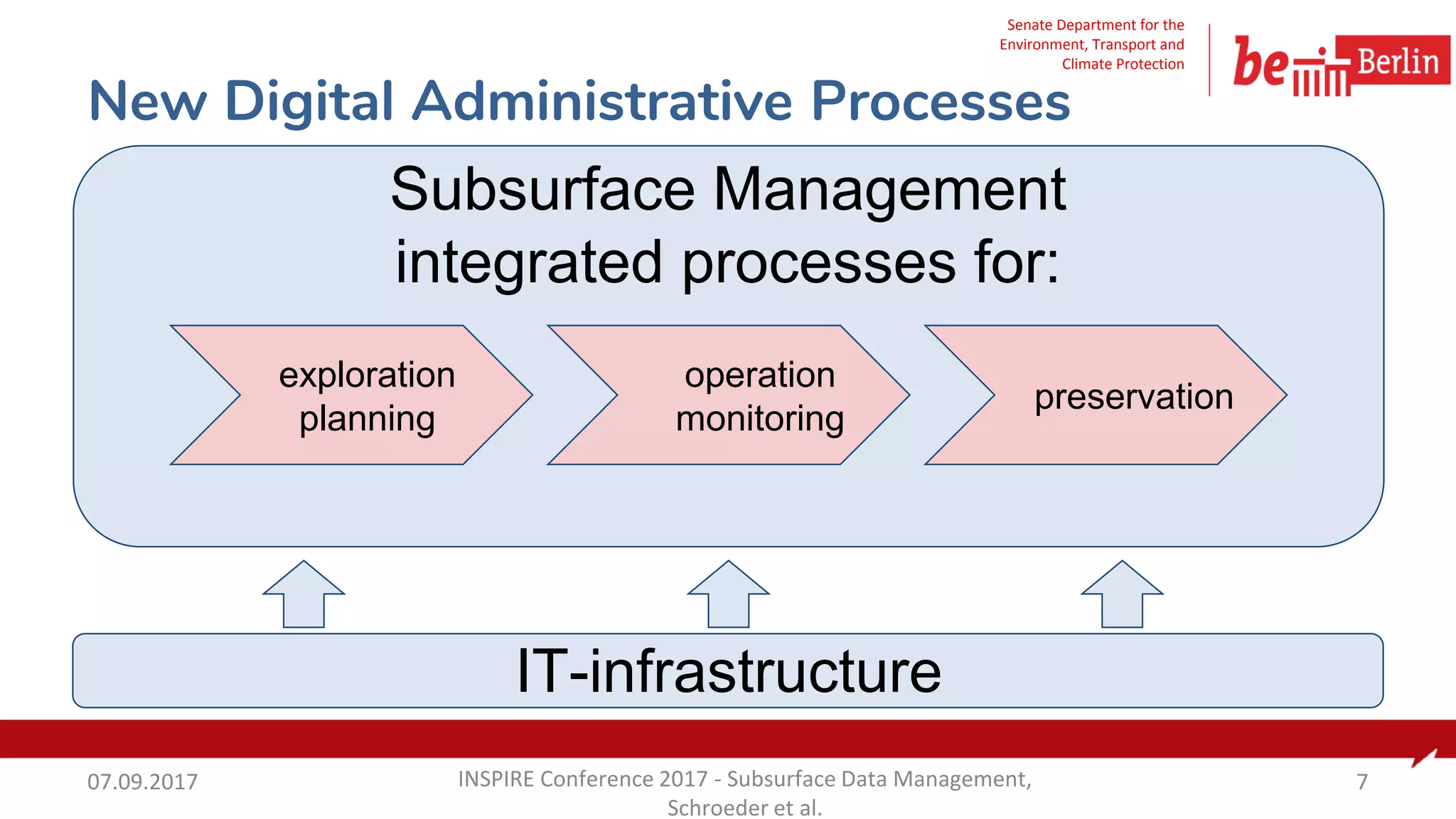 Senate Department for the Environment, Transport and Climate Protection

be Berlin

New Digital Administrative Processes

Subsurface Management integrated processes for:

exploration planning

operation monitoring

preservation

IT-infrastructure

07.09.2017

INSPIRE Conference 2017 - Subsurface Data Management, Schroeder et al.

7